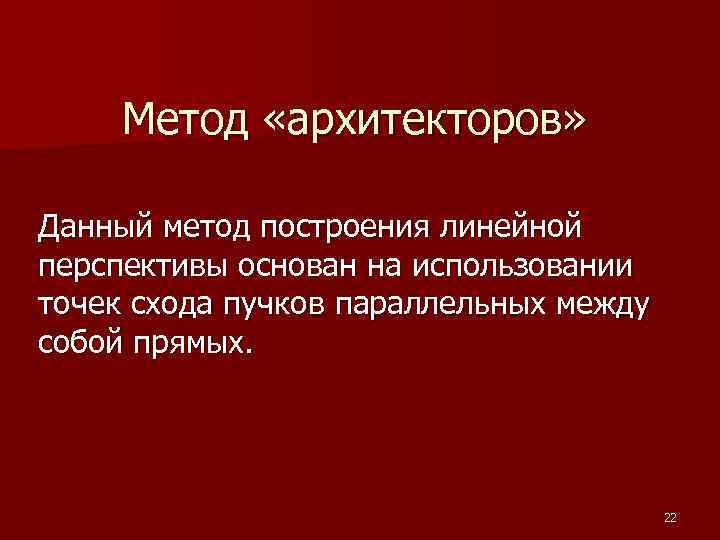 Метод «архитекторов»

Данный метод построения линейной перспективы основан на использовании точек схода пучков параллельных между собой прямых.

22